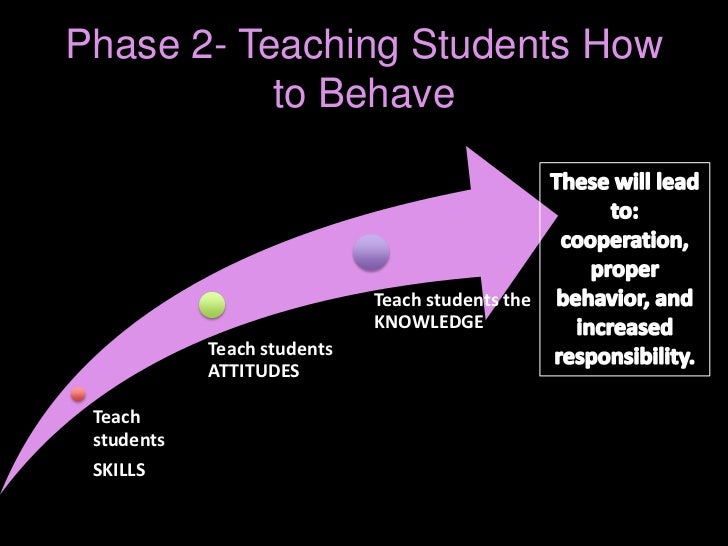 Phase 2- Teaching Students How to Behave

Teach students

SKILLS

Teach students ATTITUDES

Teach students the KNOWLEDGE

These will lead to: cooperation, proper behavior, and increased responsibility.